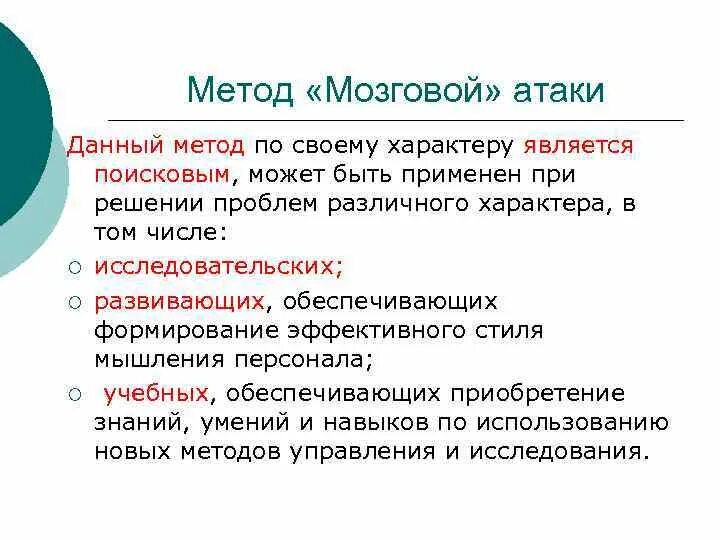 Метод «Мозговой» атаки

Данный метод по своему характеру является поисковым, может быть применен при решении проблем различного характера, в том числе:

○ исследовательских;
○ развивающих, обеспечивающих формирование эффективного стиля мышления персонала;
○ учебных, обеспечивающих приобретение знаний, умений и навыков по использованию новых методов управления и исследования.